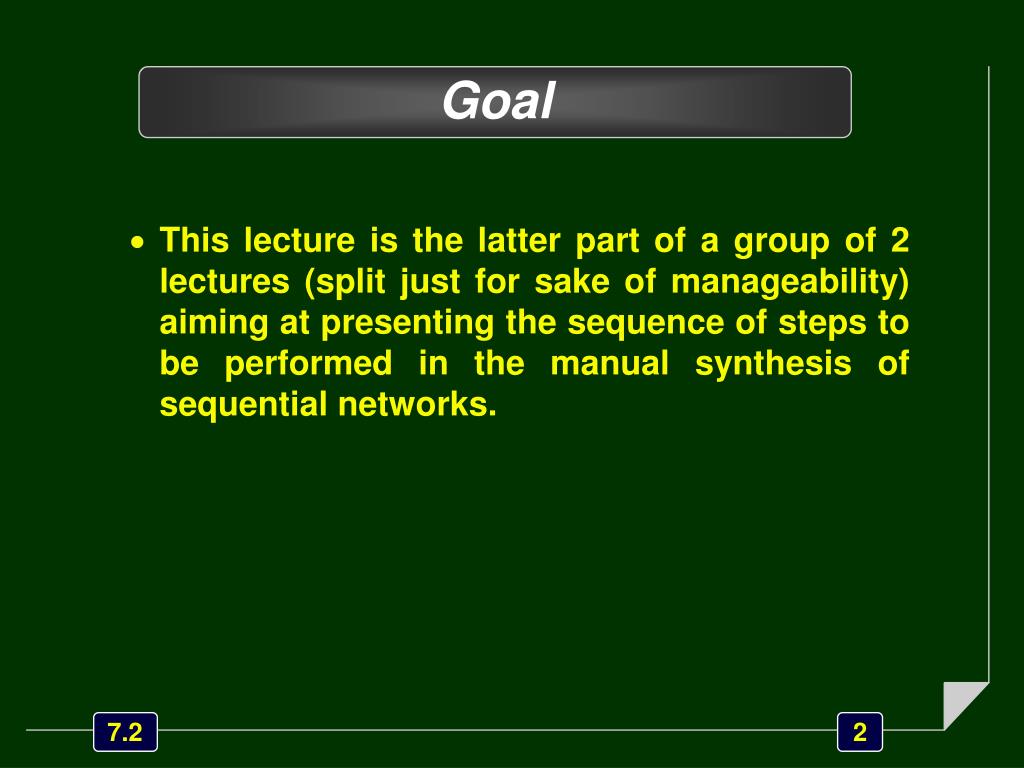 Goal

• This lecture is the latter part of a group of 2 lectures (split just for sake of manageability) aiming at presenting the sequence of steps to be performed in the manual synthesis of sequential networks.

7.2

2